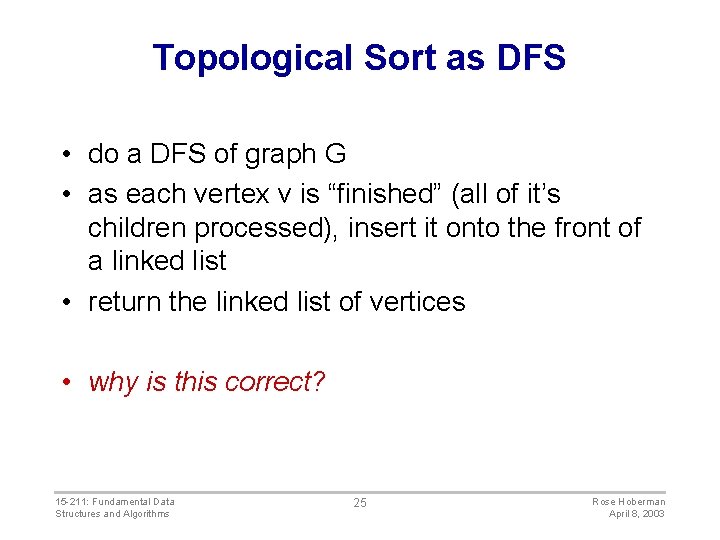 Topological Sort as DFS

• do a DFS of graph G
• as each vertex v is “finished” (all of it’s children processed), insert it onto the front of a linked list
• return the linked list of vertices

• why is this correct?

15-211: Fundamental Data Structures and Algorithms

25

Rose Hoberman
April 8, 2003